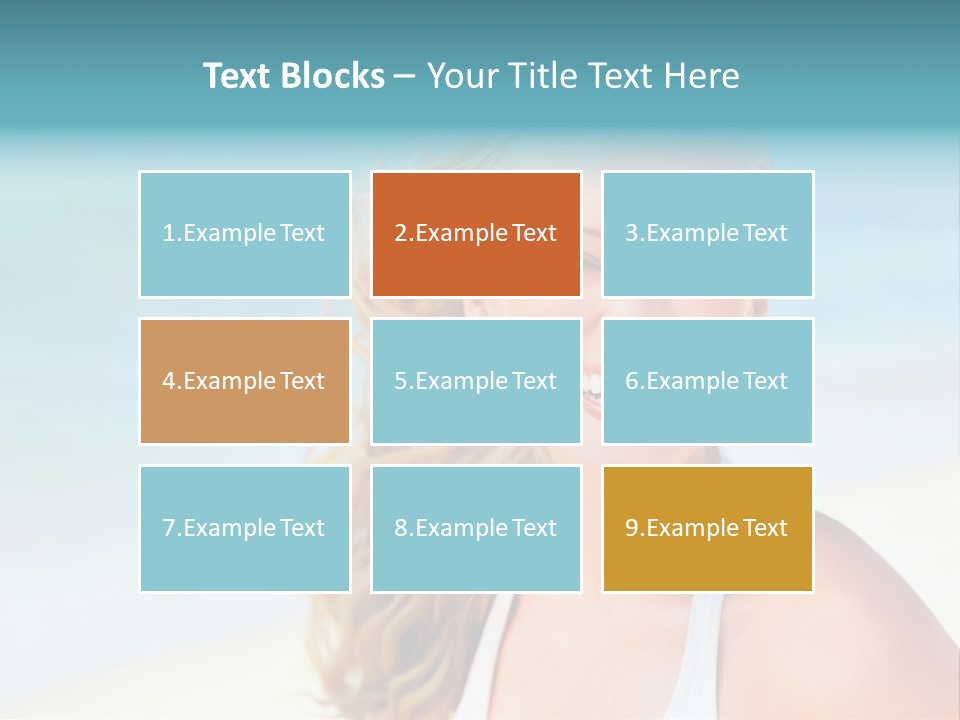 Text Blocks – Your Title Text Here

1.Example Text

2.Example Text

3.Example Text

4.Example Text

5.Example Text

6.Example Text

7.Example Text

8.Example Text

9.Example Text